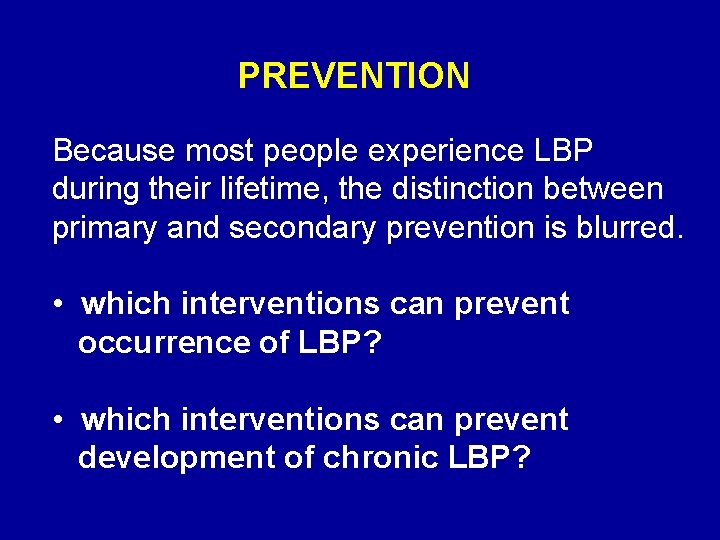 PREVENTION

Because most people experience LBP during their lifetime, the distinction between primary and secondary prevention is blurred.

• which interventions can prevent occurrence of LBP?

• which interventions can prevent development of chronic LBP?